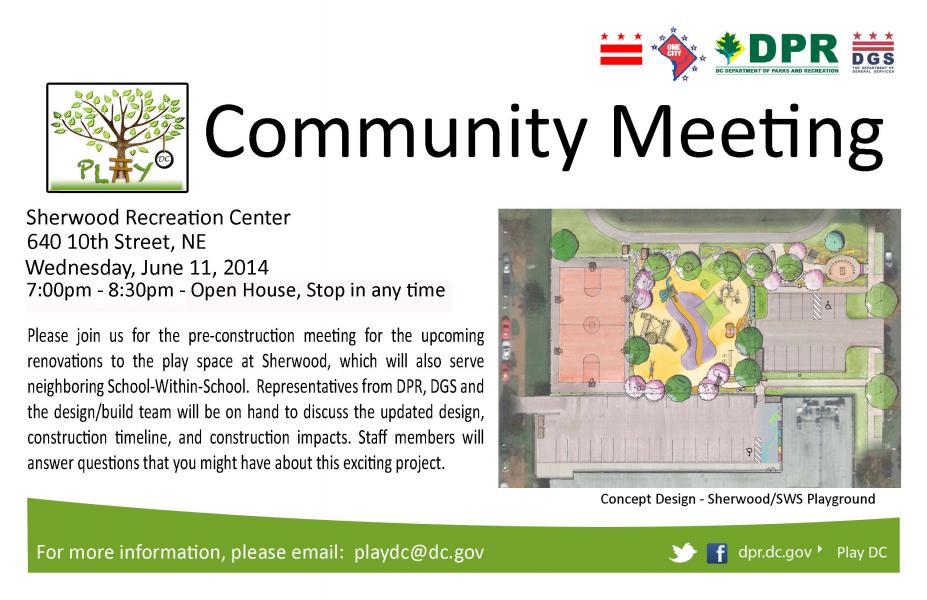 ONE CITY

DPR
DC DEPARTMENT OF PARKS AND RECREATION

DGS
THE DEPARTMENT OF GENERAL SERVICES

PLAY DC

Community Meeting

Sherwood Recreation Center
640 10th Street, NE
Wednesday, June 11, 2014
7:00pm - 8:30pm - Open House, Stop in any time

Please join us for the pre-construction meeting for the upcoming renovations to the play space at Sherwood, which will also serve neighboring School-Within-School. Representatives from DPR, DGS and the design/build team will be on hand to discuss the updated design, construction timeline, and construction impacts. Staff members will answer questions that you might have about this exciting project.

Concept Design - Sherwood/SWS Playground

For more information, please email: playdc@dc.gov

dpr.dc.gov Play DC